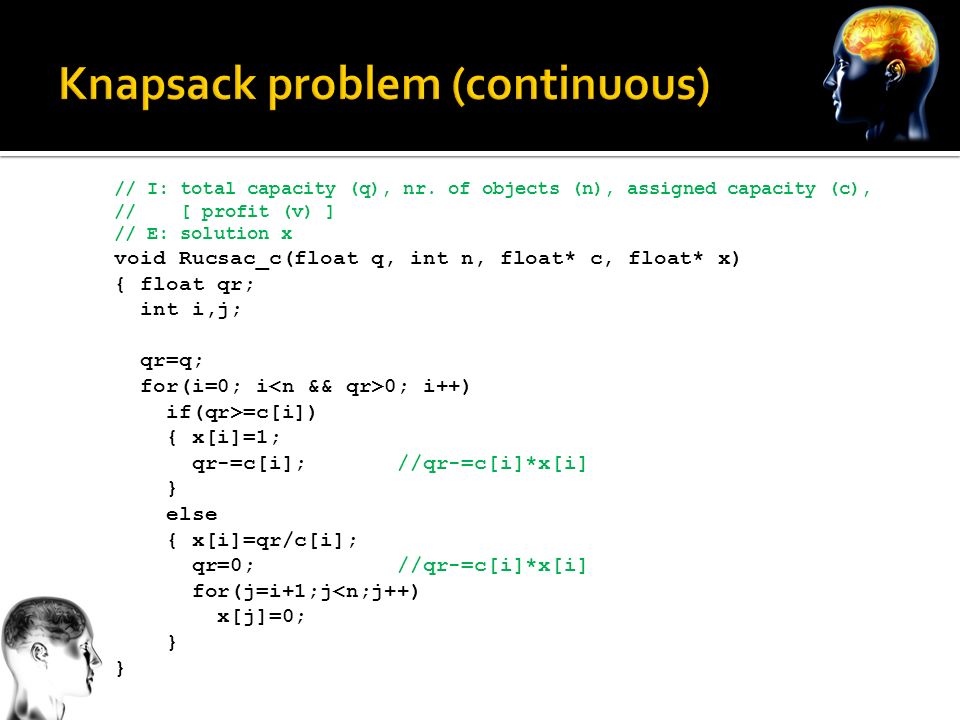 Knapsack problem (continuous)

// I: total capacity (q), nr. of objects (n), assigned capacity (c),
//    [ profit (v) ]
// E: solution x
void Rucsac_c(float q, int n, float* c, float* x)
{ float qr;
  int i,j;

  qr=q;
  for(i=0; i<n && qr>0; i++)
    if(qr>=c[i])
    { x[i]=1;
      qr-=c[i];        //qr-=c[i]*x[i]
    }
    else
    { x[i]=qr/c[i];
      qr=0;            //qr-=c[i]*x[i]
      for(j=i+1;j<n;j++)
        x[j]=0;
    }
}